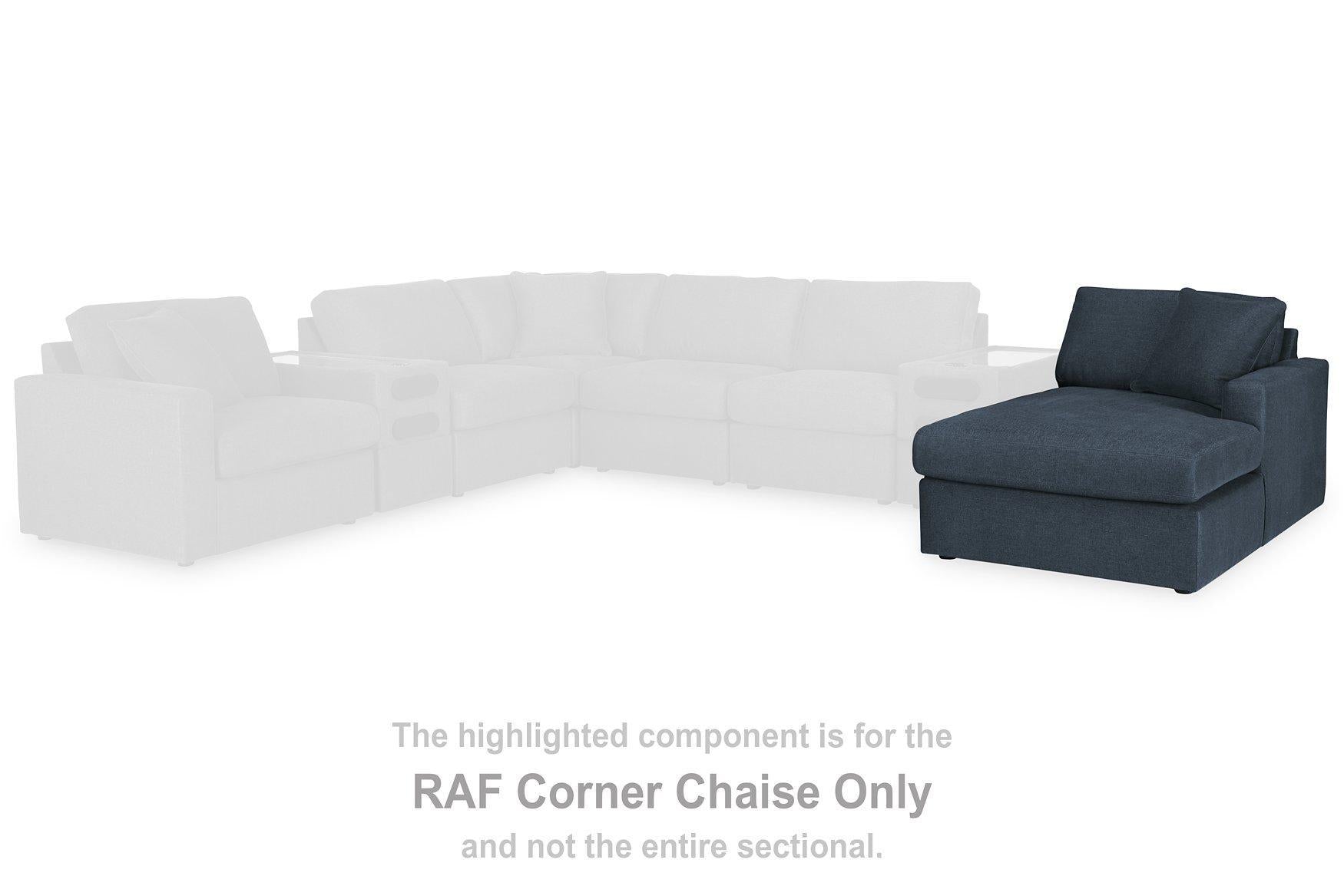 The highlighted component is for the

RAF Corner Chaise Only

and not the entire sectional.